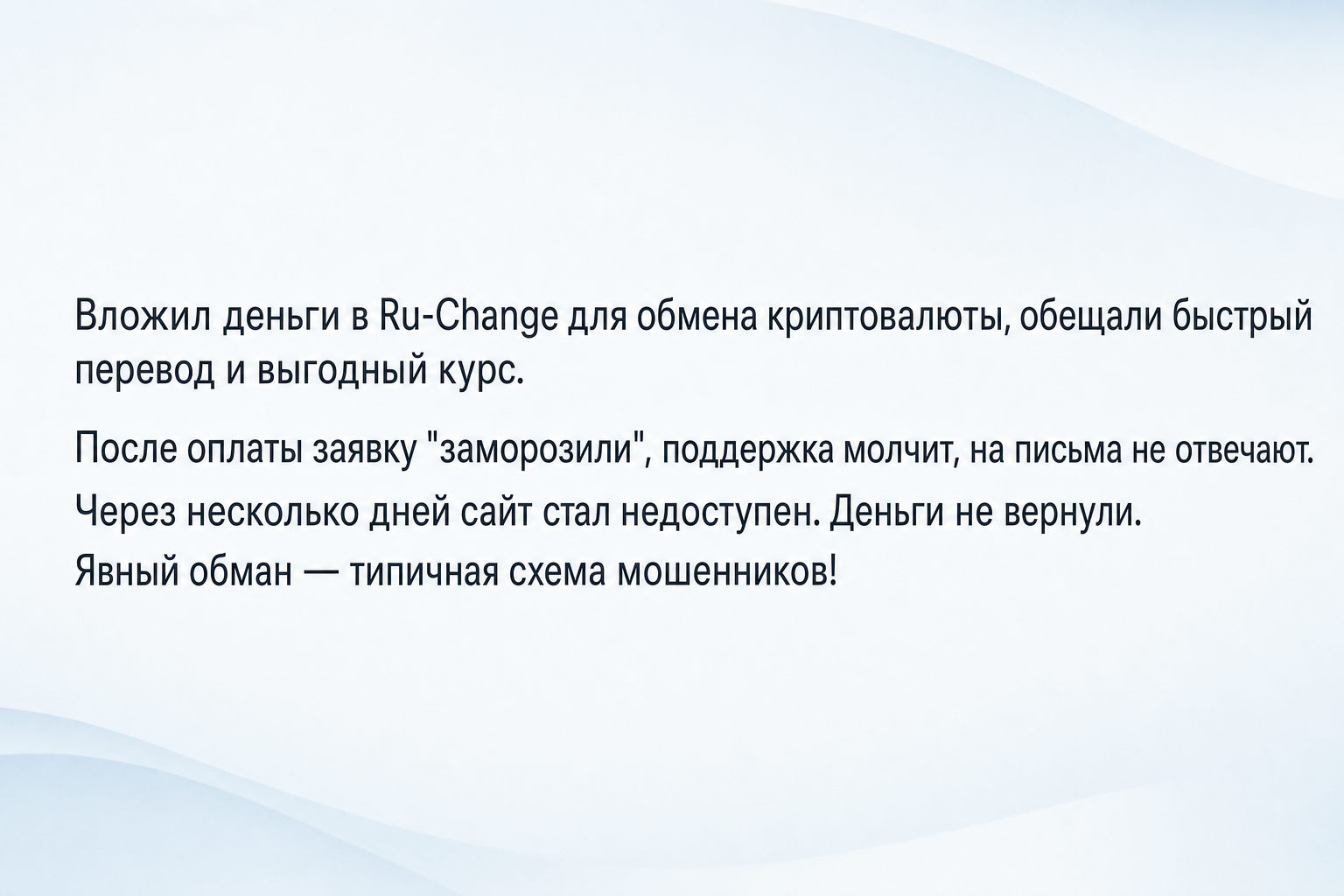 Вложил деньги в Ru-Change для обмена криптовалюты, обещали быстрый перевод и выгодный курс.

После оплаты заявку "заморозили", поддержка молчит, на письма не отвечают.
Через несколько дней сайт стал недоступен. Деньги не вернули.
Явный обман — типичная схема мошенников!